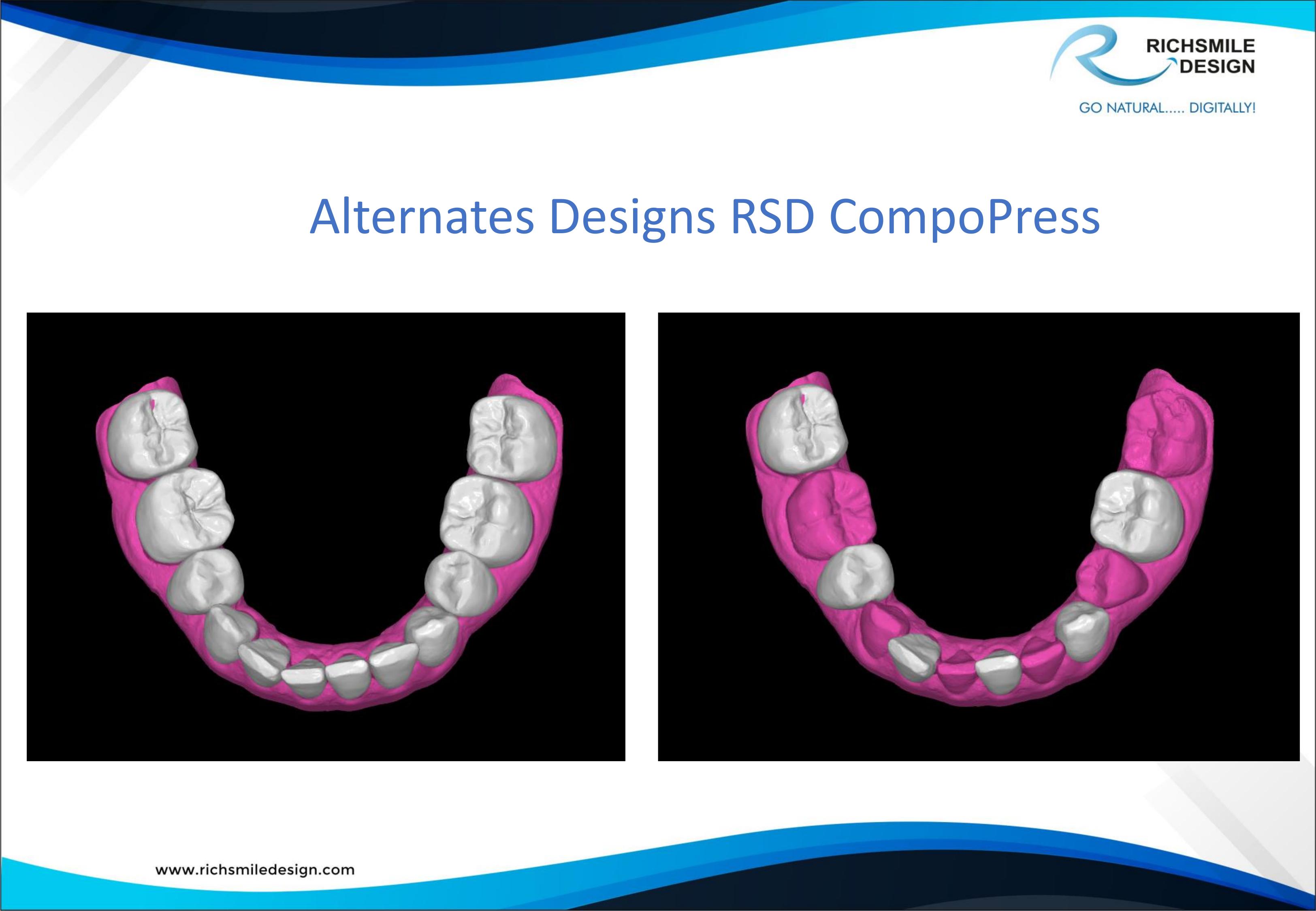 RICHSMILE DESIGN

GO NATURAL..... DIGITALLY!

Alternates Designs RSD CompoPress

www.richsmiledesign.com